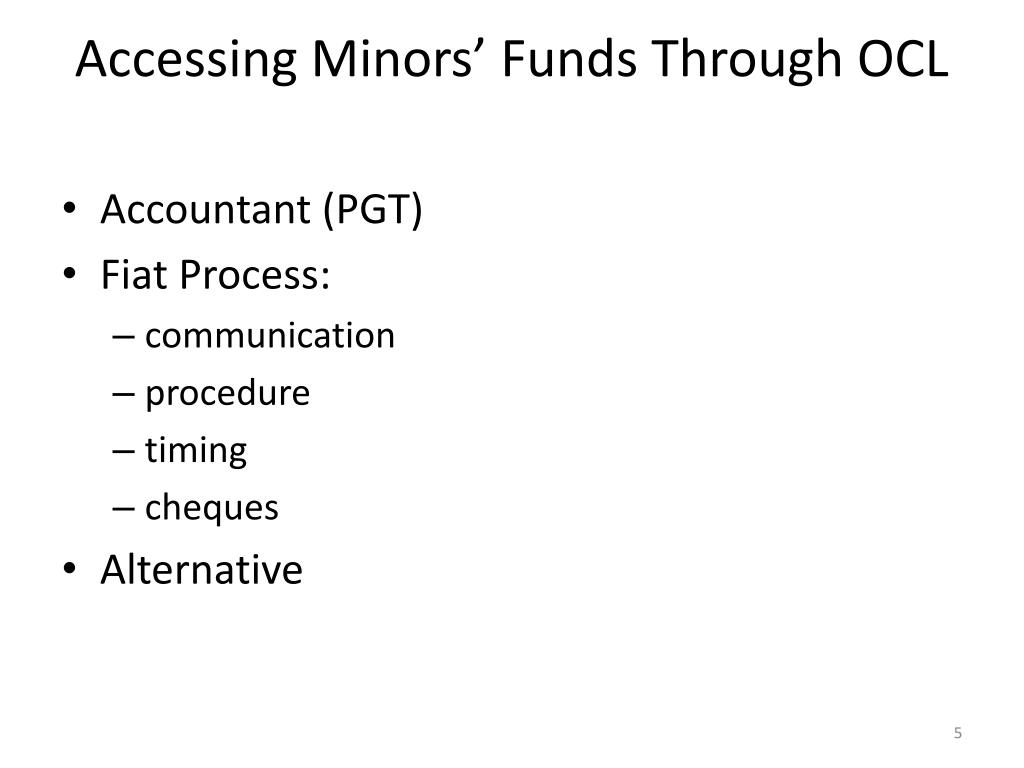 Accessing Minors’ Funds Through OCL

• Accountant (PGT)
• Fiat Process:
  – communication
  – procedure
  – timing
  – cheques
• Alternative

5